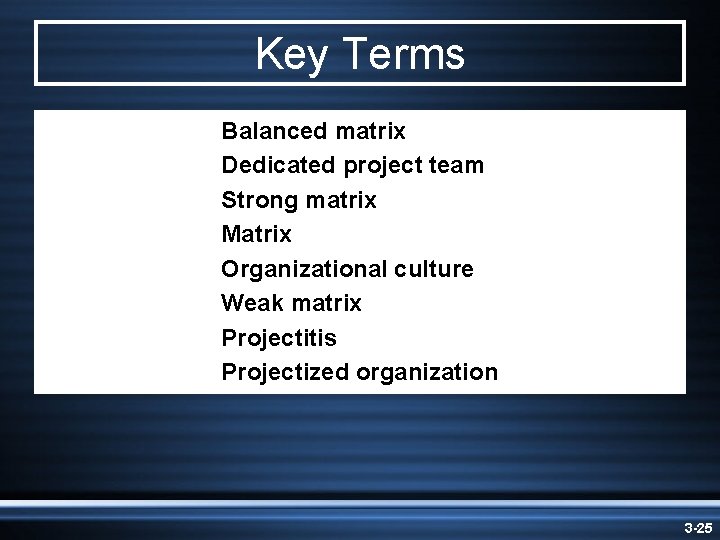 Key Terms

Balanced matrix
Dedicated project team
Strong matrix
Matrix
Organizational culture
Weak matrix
Projectitis
Projectized organization

3-25